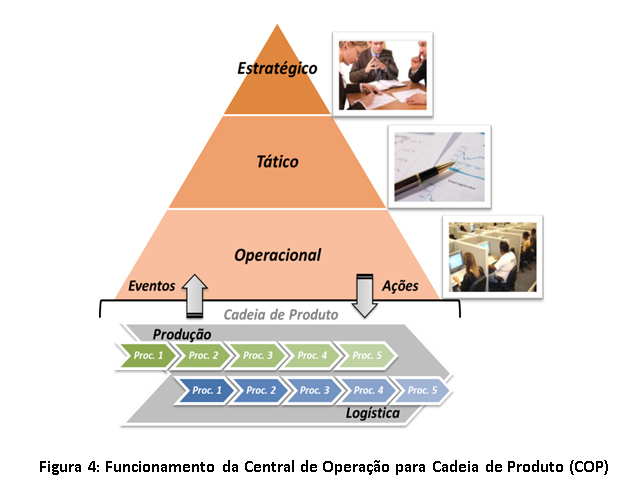 Estratégico

Tático

Operacional

Eventos

Ações

Cadeia de Produto

Produção

Proc. 1 Proc. 2 Proc. 3 Proc. 4 Proc. 5

Proc. 1 Proc. 2 Proc. 3 Proc. 4 Proc. 5

Logística

Figura 4: Funcionamento da Central de Operação para Cadeia de Produto (COP)